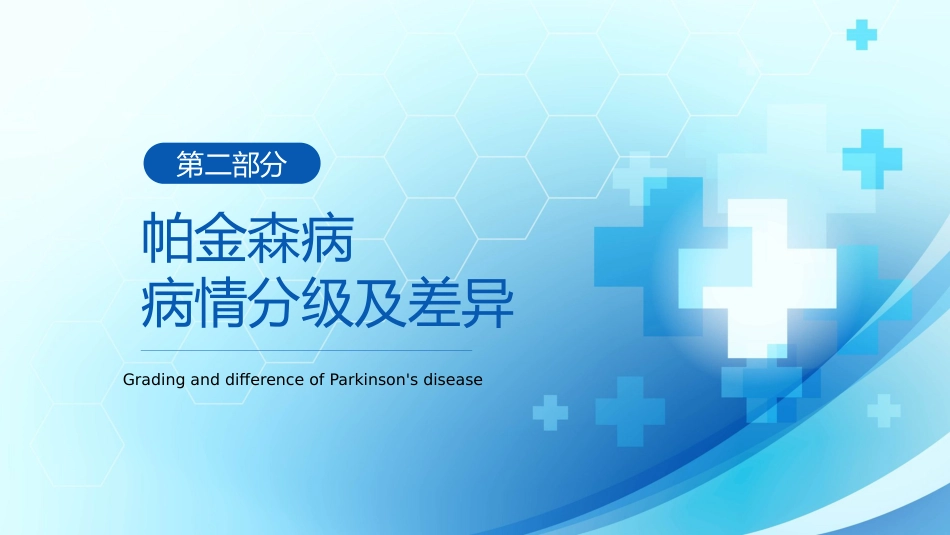 第二部分

帕金森病
病情分级及差异

Grading and difference of Parkinson's disease